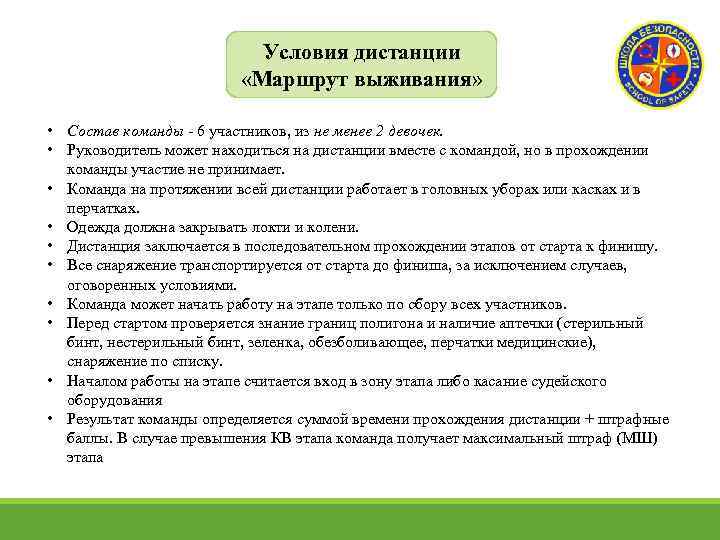 Условия дистанции «Маршрут выживания»

ШКОЛА БЕЗОПАСНОСТИ
SCHOOL OF SAFETY

• Состав команды - 6 участников, из не менее 2 девочек.
• Руководитель может находиться на дистанции вместе с командой, но в прохождении команды участие не принимает.
• Команда на протяжении всей дистанции работает в головных уборах или касках и в перчатках.
• Одежда должна закрывать локти и колени.
• Дистанция заключается в последовательном прохождении этапов от старта к финишу.
• Все снаряжение транспортируется от старта до финиша, за исключением случаев, оговоренных условиями.
• Команда может начать работу на этапе только по сбору всех участников.
• Перед стартом проверяется знание границ полигона и наличие аптечки (стерильный бинт, нестерильный бинт, зеленка, обезболивающее, перчатки медицинские), снаряжение по списку.
• Началом работы на этапе считается вход в зону этапа либо касание судейского оборудования
• Результат команды определяется суммой времени прохождения дистанции + штрафные баллы. В случае превышения КВ этапа команда получает максимальный штраф (МШ) этапа